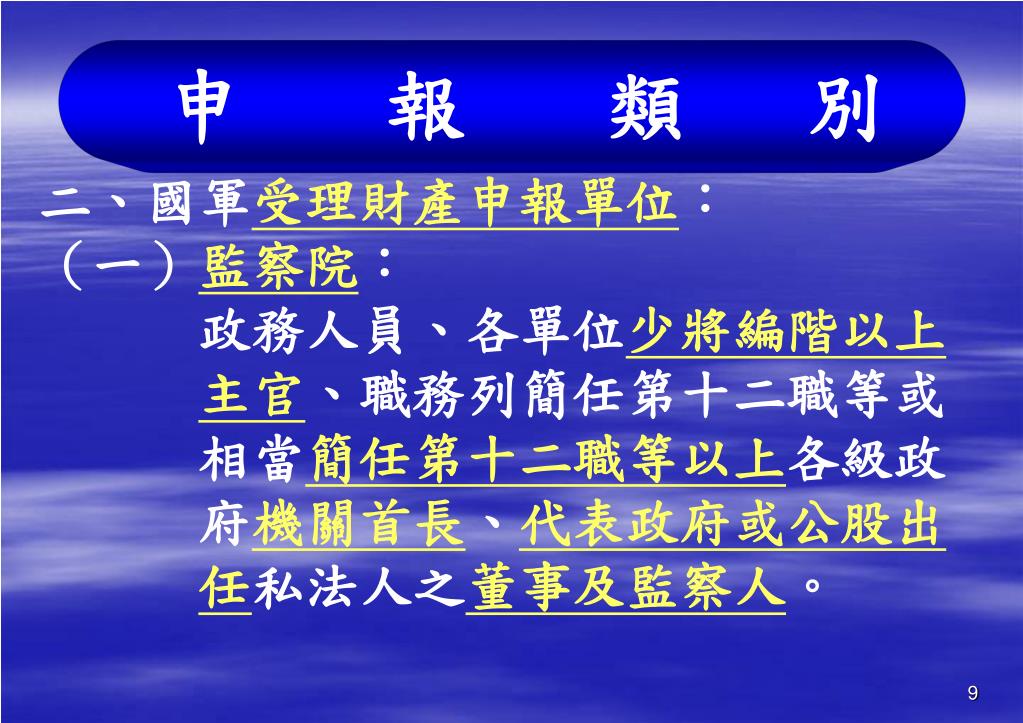 申　報　類　別

二、國軍受理財產申報單位：

（一）監察院：

政務人員、各單位少將編階以上主官、職務列簡任第十二職等或相當簡任第十二職等以上各級政府機關首長、代表政府或公股出任私法人之董事及監察人。

9